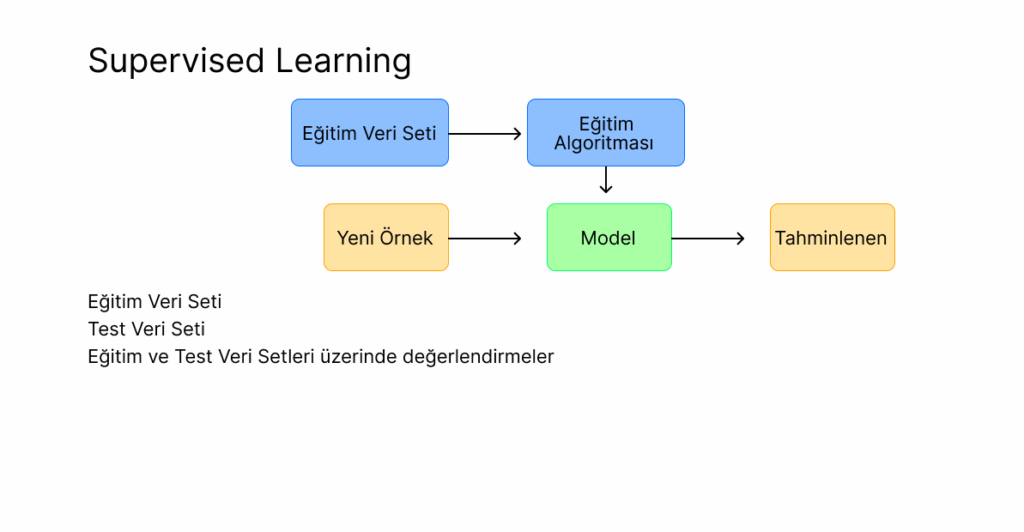 Supervised Learning

Eğitim Veri Seti

Eğitim Algoritması

Yeni Örnek

Model

Tahminlenen

Eğitim Veri Seti
Test Veri Seti
Eğitim ve Test Veri Setleri üzerinde değerlendirmeler